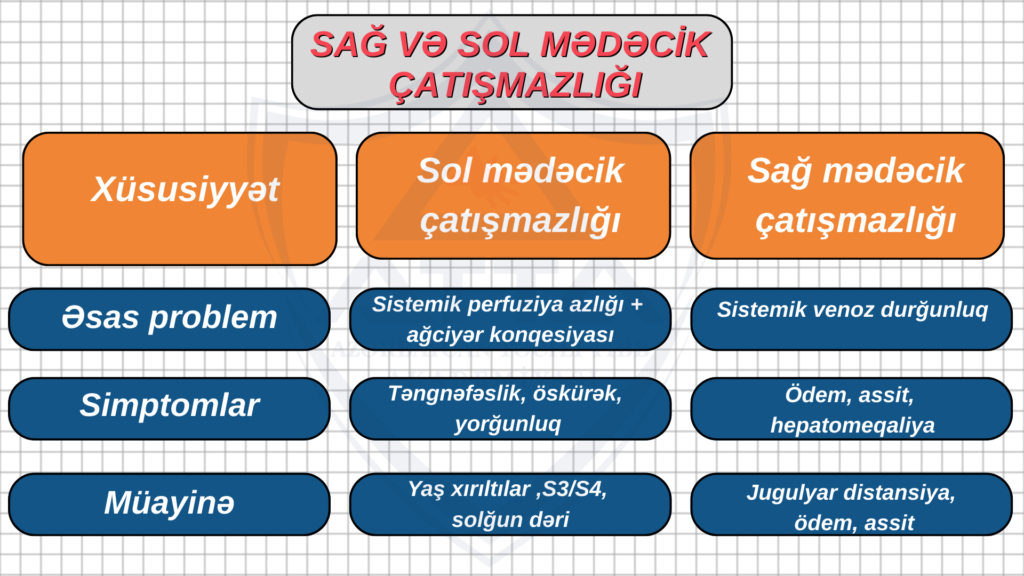 SAĞ VƏ SOL MƏDƏCİK ÇATIŞMAZLIĞI

| Xüsusiyyət | Sol mədəcik çatışmazlığı | Sağ mədəcik çatışmazlığı |
|---|---|---|
| Əsas problem | Sistemik perfuziya azlığı + ağciyər konqesiyası | Sistemik venoz durğunluq |
| Simptomlar | Təngnəfəslik, öskürək, yorğunluq | Ödem, assit, hepatomeqaliya |
| Müayinə | Yaş xırıltılar ,S3/S4, solğun dəri | Jugulyar distansiya, ödem, assit |